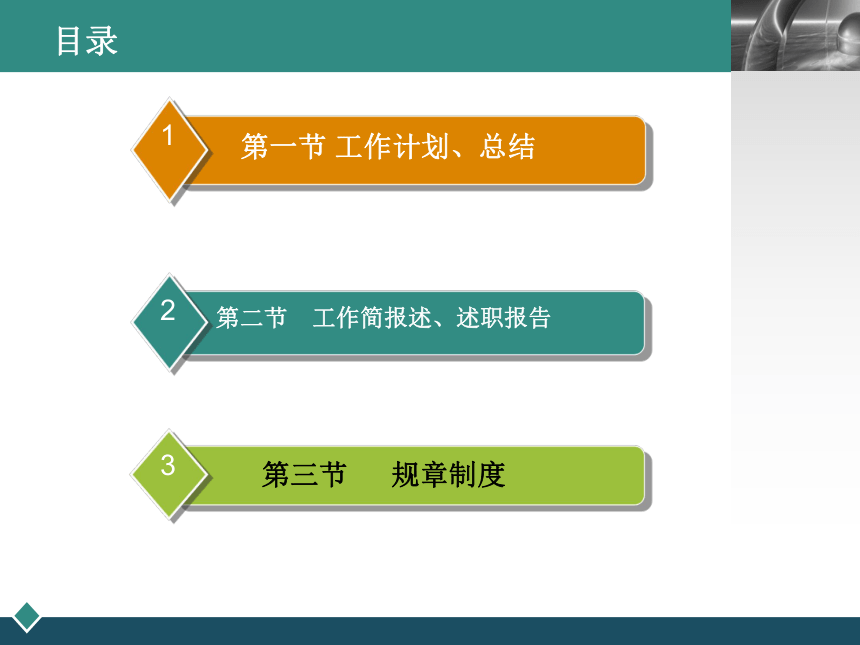 目录

1 第一节 工作计划、总结

2 第二节 工作简报述、述职报告

3 第三节 规章制度